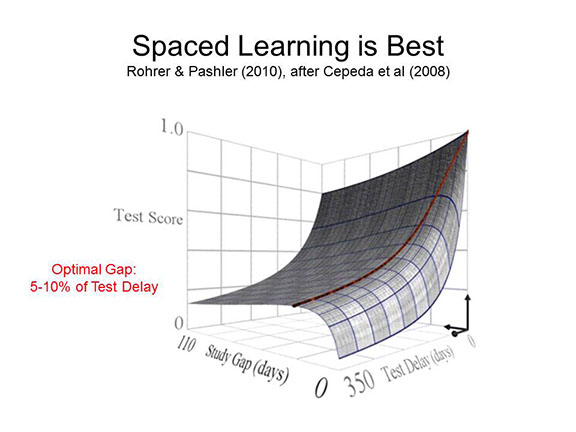 Spaced Learning is Best
Rohrer & Pashler (2010), after Cepeda et al (2008)

1.0

Test Score

Optimal Gap:
5-10% of Test Delay

0

110 Study Gap (days)

0 350 Test Delay (days) 0